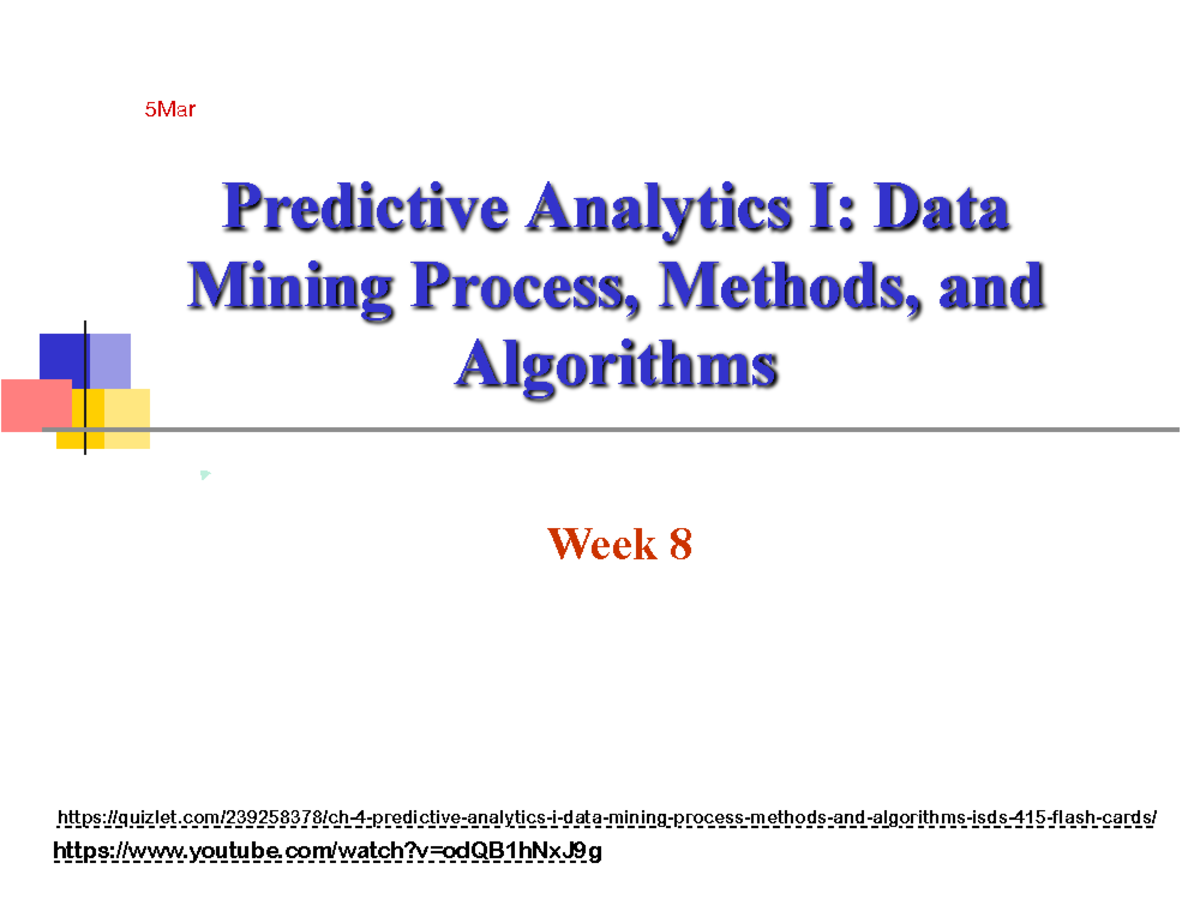 5Mar

Predictive Analytics I: Data Mining Process, Methods, and Algorithms

Week 8

https://quizlet.com/239258378/ch-4-predictive-analytics-i-data-mining-process-methods-and-algorithms-isds-415-flash-cards/
https://www.youtube.com/watch?v=odQB1hNxJ9g